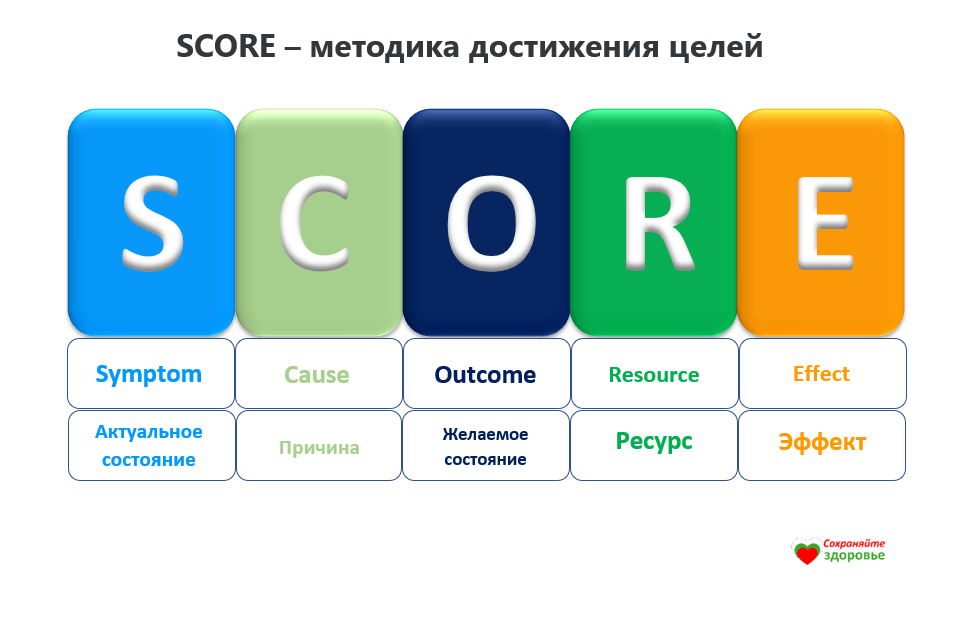 SCORE – методика достижения целей

S C O R E

| Symptom | Cause | Outcome | Resource | Effect |
|---|---|---|---|---|
| Актуальное состояние | Причина | Желаемое состояние | Ресурс | Эффект |

Сохраняйте здоровье